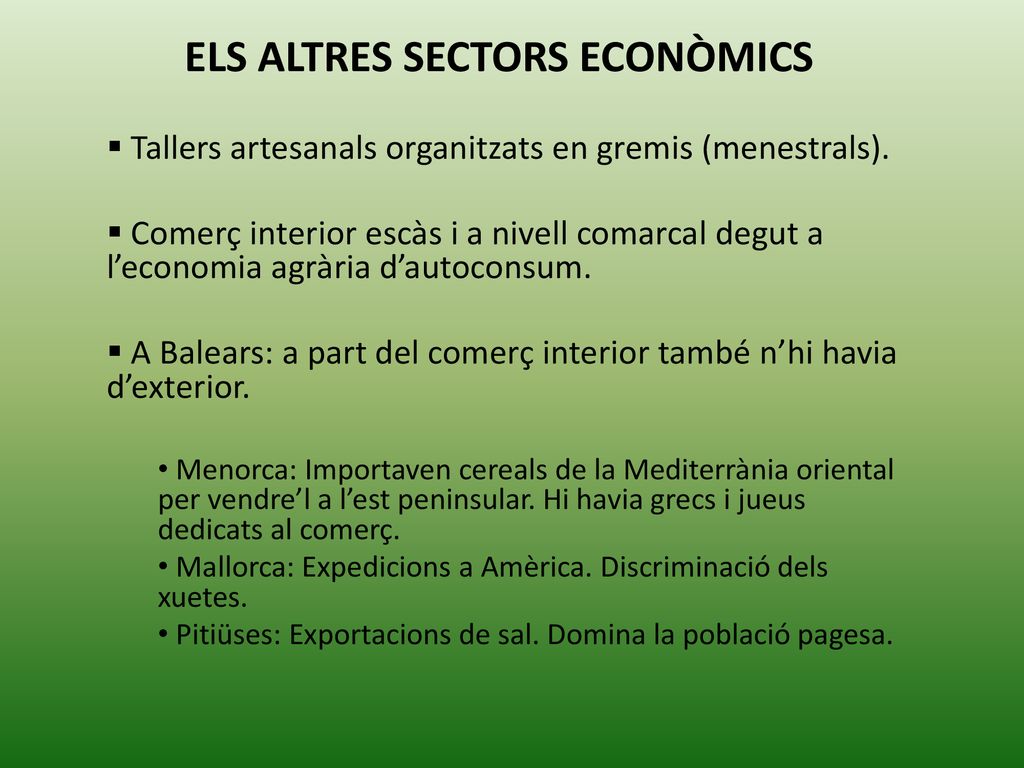 ELS ALTRES SECTORS ECONÒMICS

▪ Tallers artesanals organitzats en gremis (menestrals).

▪ Comerç interior escàs i a nivell comarcal degut a l’economia agrària d’autoconsum.

▪ A Balears: a part del comerç interior també n’hi havia d’exterior.

• Menorca: Importaven cereals de la Mediterrània oriental per vendre’l a l’est peninsular. Hi havia grecs i jueus dedicats al comerç.

• Mallorca: Expedicions a Amèrica. Discriminació dels xuetes.

• Pitiüses: Exportacions de sal. Domina la població pagesa.